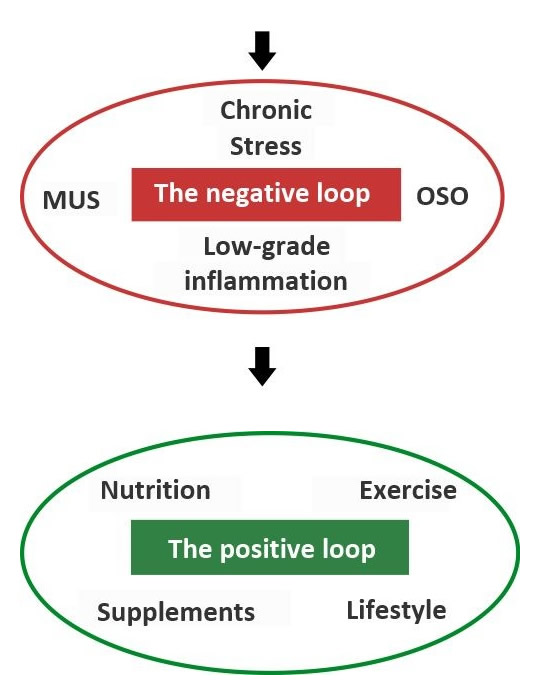 Chronic Stress

MUS

The negative loop

OSO

Low-grade inflammation

Nutrition

Exercise

The positive loop

Supplements

Lifestyle